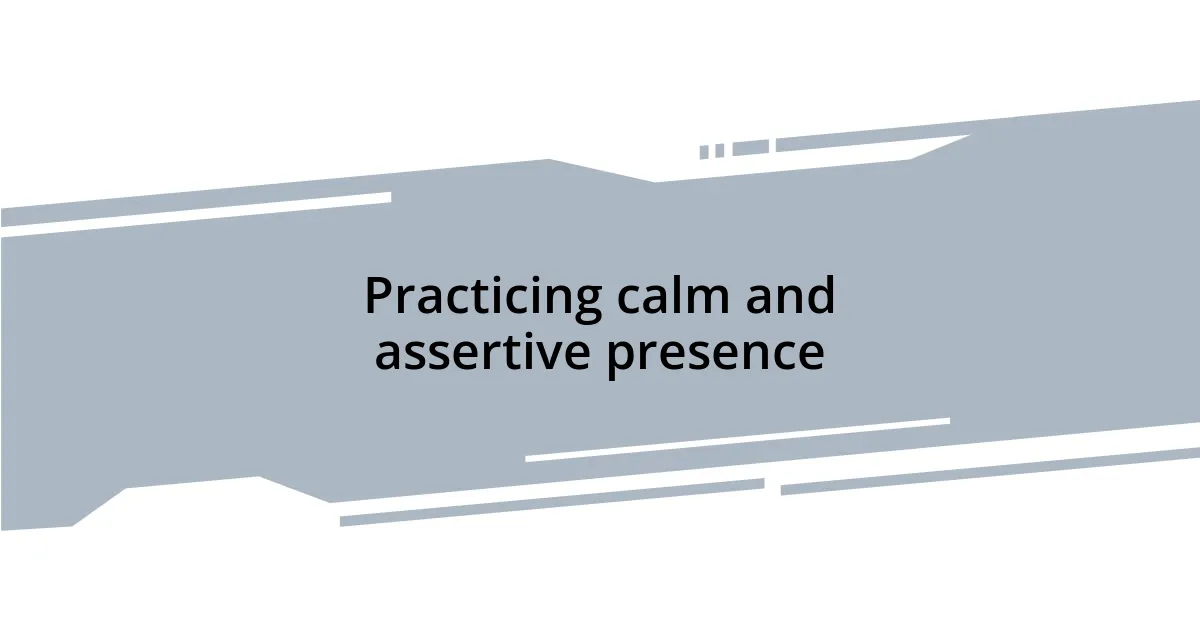 Practicing calm and assertive presence